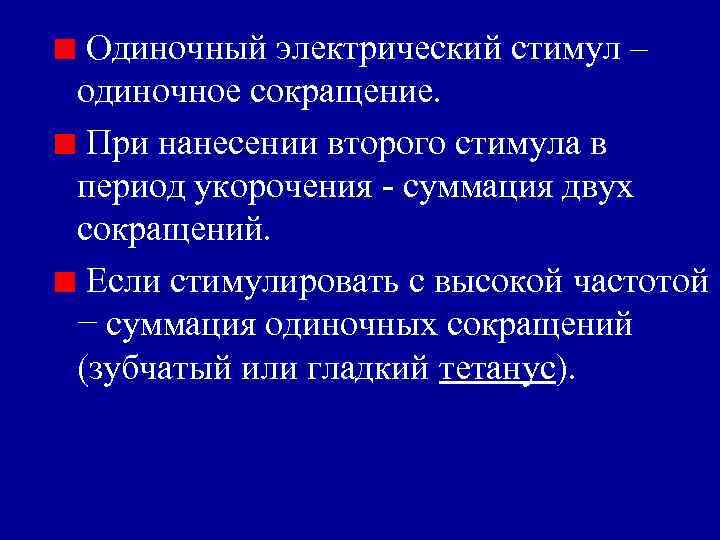 Одиночный электрический стимул – одиночное сокращение.

При нанесении второго стимула в период укорочения - суммация двух сокращений.

Если стимулировать с высокой частотой – суммация одиночных сокращений (зубчатый или гладкий тетанус).